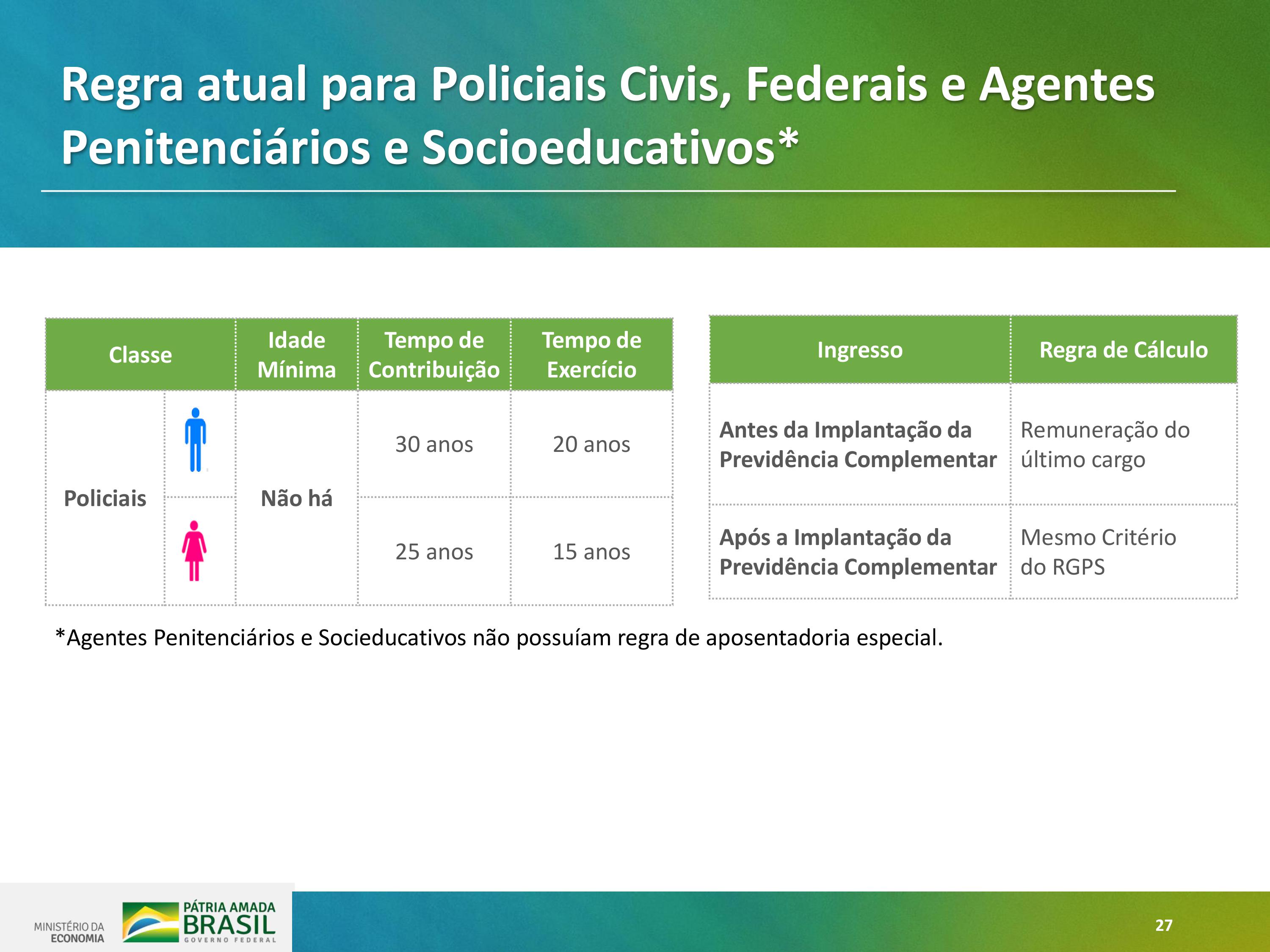 Regra atual para Policiais Civis, Federais e Agentes Penitenciários e Socioeducativos*

| Classe | | Idade Mínima | Tempo de Contribuição | Tempo de Exercício |
|---|---|---|---|---|
| Policiais | | Não há | 30 anos | 20 anos |
| | | | 25 anos | 15 anos |

| Ingresso | Regra de Cálculo |
|---|---|
| Antes da Implantação da Previdência Complementar | Remuneração do último cargo |
| Após a Implantação da Previdência Complementar | Mesmo Critério do RGPS |

*Agentes Penitenciários e Socieducativos não possuíam regra de aposentadoria especial.

MINISTÉRIO DA ECONOMIA
PÁTRIA AMADA BRASIL GOVERNO FEDERAL

27